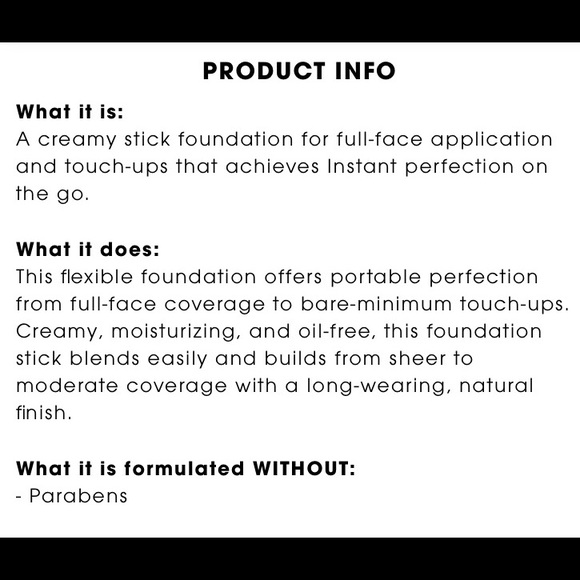 PRODUCT INFO

What it is:
A creamy stick foundation for full-face application and touch-ups that achieves Instant perfection on the go.

What it does:
This flexible foundation offers portable perfection from full-face coverage to bare-minimum touch-ups. Creamy, moisturizing, and oil-free, this foundation stick blends easily and builds from sheer to moderate coverage with a long-wearing, natural finish.

What it is formulated WITHOUT:
- Parabens